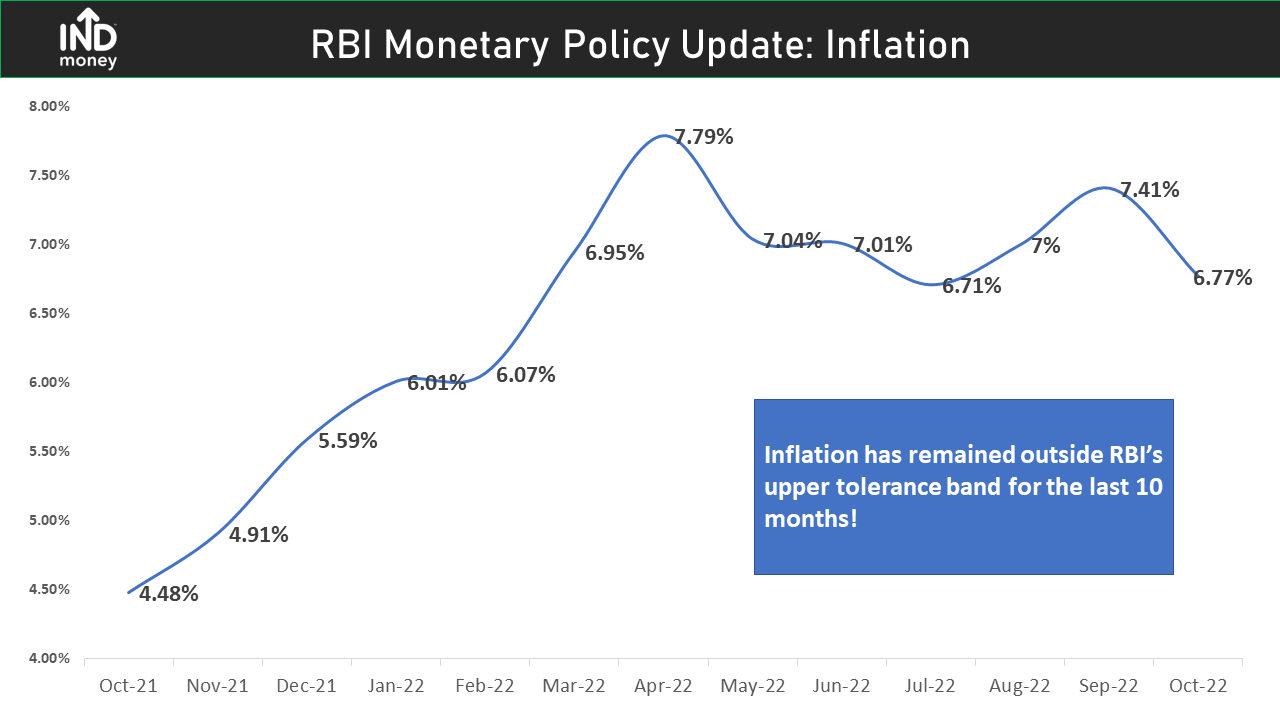 IND money

RBI Monetary Policy Update: Inflation

8.00%
7.50%
7.00%
6.50%
6.00%
5.50%
5.00%
4.50%
4.00%

4.48%
4.91%
5.59%
6.01%
6.07%
6.95%
7.79%
7.04%
7.01%
6.71%
7%
7.41%
6.77%

Inflation has remained outside RBI's upper tolerance band for the last 10 months!

Oct-21 Nov-21 Dec-21 Jan-22 Feb-22 Mar-22 Apr-22 May-22 Jun-22 Jul-22 Aug-22 Sep-22 Oct-22